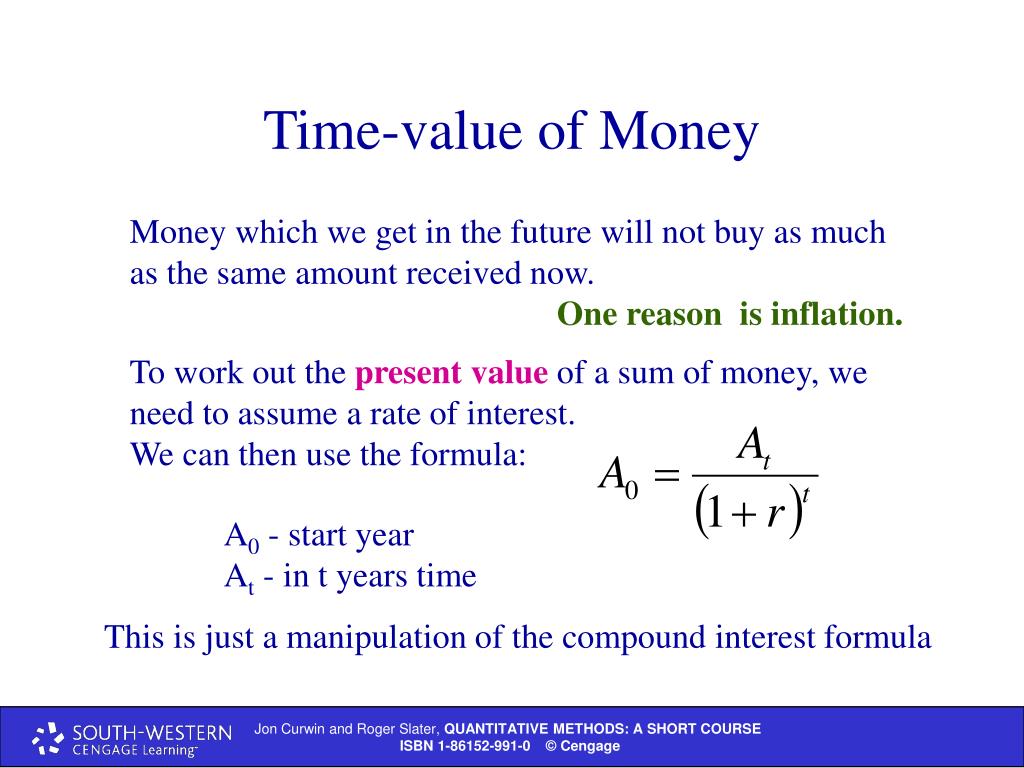 Time-value of Money

Money which we get in the future will not buy as much as the same amount received now.

One reason is inflation.

To work out the present value of a sum of money, we need to assume a rate of interest.
We can then use the formula:

$A_0 = \frac{A_t}{(1+r)^t}$

$A_0$ - start year
$A_t$ - in t years time

This is just a manipulation of the compound interest formula

SOUTH-WESTERN CENGAGE Learning™

Jon Curwin and Roger Slater, QUANTITATIVE METHODS: A SHORT COURSE
ISBN 1-86152-991-0 © Cengage